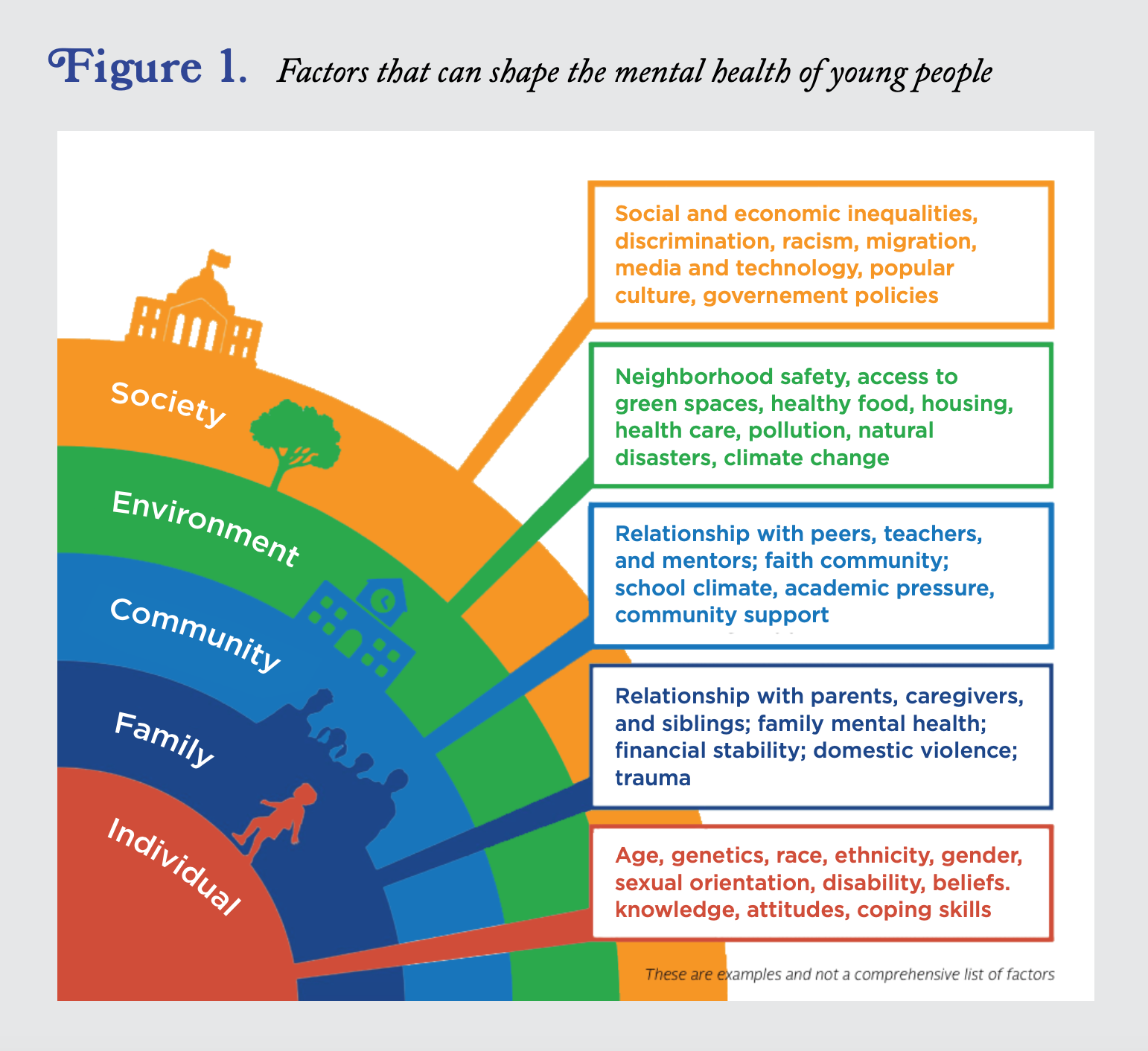 Figure 1. Factors that can shape the mental health of young people

Society

Environment

Community

Family

Individual

Social and economic inequalities, discrimination, racism, migration, media and technology, popular culture, governement policies

Neighborhood safety, access to green spaces, healthy food, housing, health care, pollution, natural disasters, climate change

Relationship with peers, teachers, and mentors; faith community; school climate, academic pressure, community support

Relationship with parents, caregivers, and siblings; family mental health; financial stability; domestic violence; trauma

Age, genetics, race, ethnicity, gender, sexual orientation, disability, beliefs. knowledge, attitudes, coping skills

These are examples and not a comprehensive list of factors